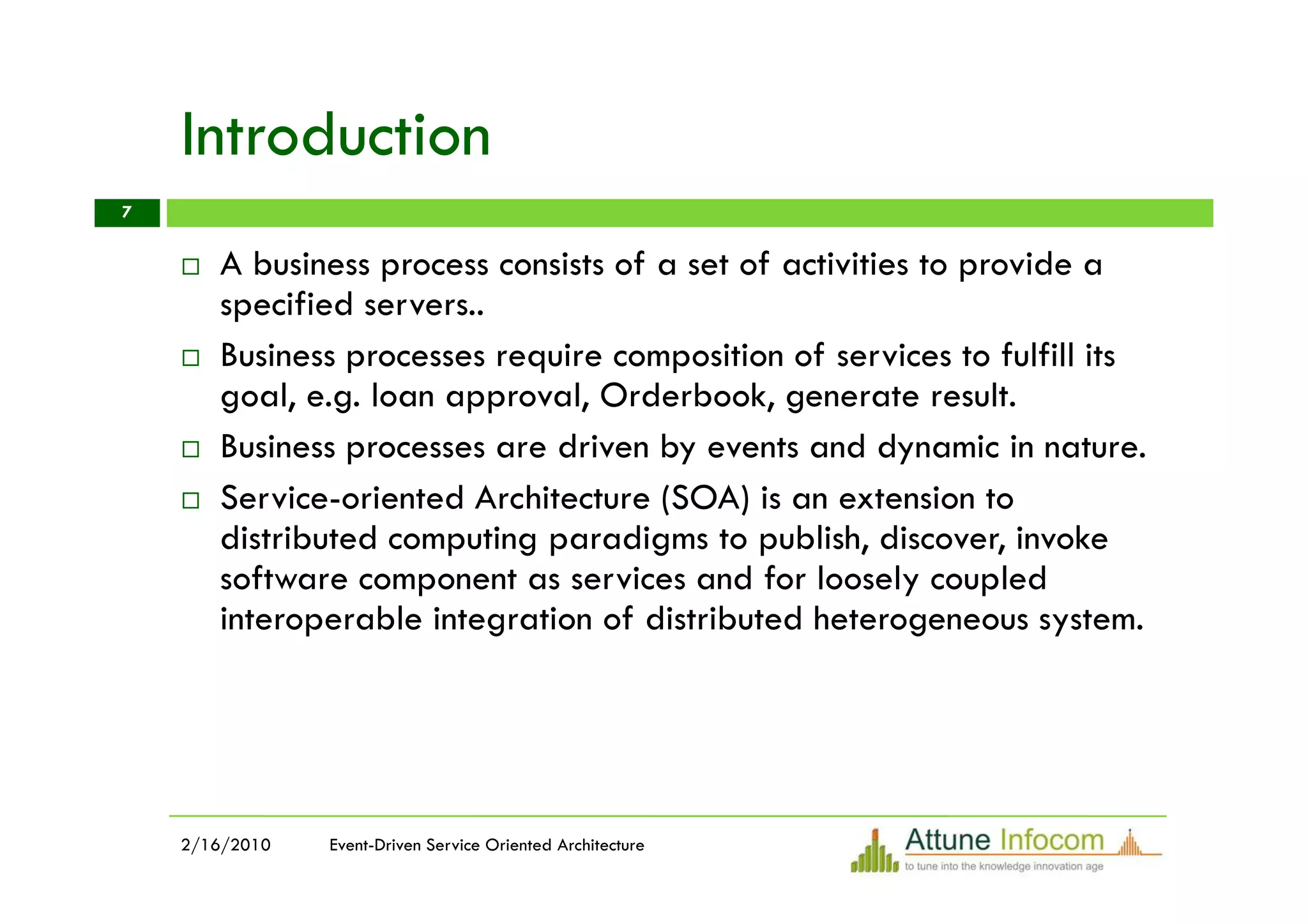 Introduction

7

□ A business process consists of a set of activities to provide a specified servers..

□ Business processes require composition of services to fulfill its goal, e.g. loan approval, Orderbook, generate result.

□ Business processes are driven by events and dynamic in nature.

□ Service-oriented Architecture (SOA) is an extension to distributed computing paradigms to publish, discover, invoke software component as services and for loosely coupled interoperable integration of distributed heterogeneous system.

2/16/2010 Event-Driven Service Oriented Architecture

Attune Infocom
to tune into the knowledge innovation age